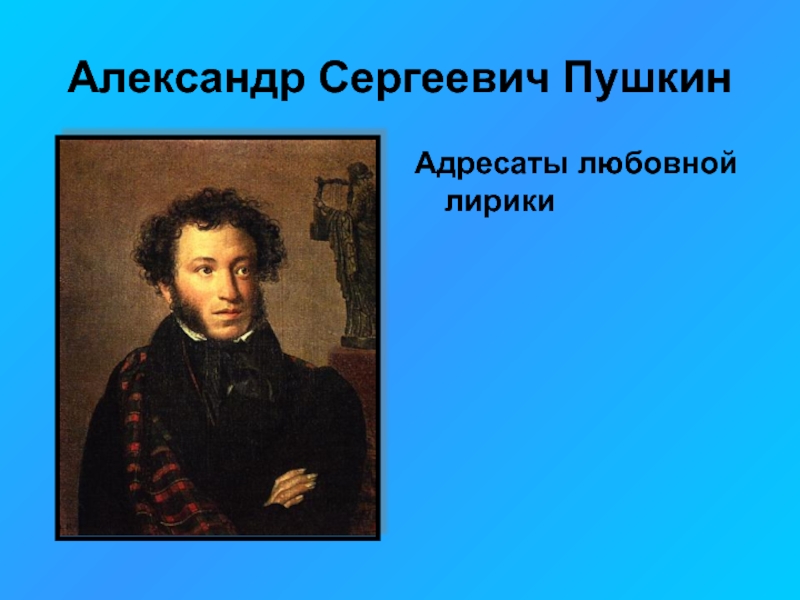 Александр Сергеевич Пушкин

Адресаты любовной лирики